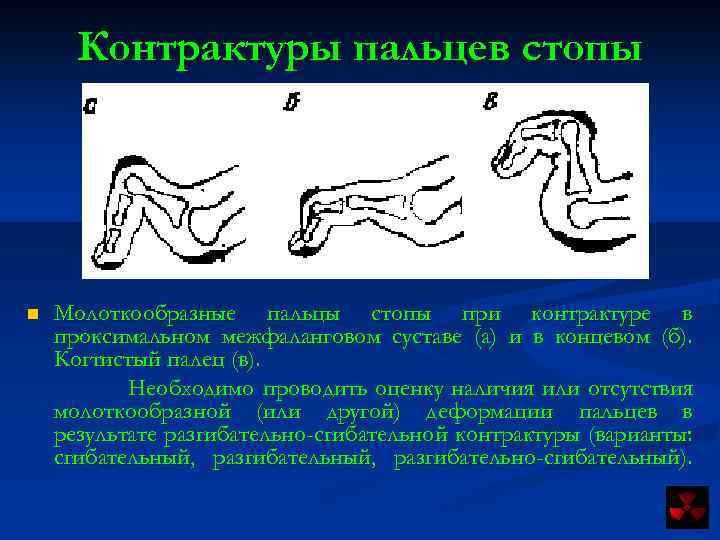 Контрактуры пальцев стопы

а

б

в

Молоткообразные пальцы стопы при контрактуре в проксимальном межфаланговом суставе (а) и в концевом (б). Когтистый палец (в).

Необходимо проводить оценку наличия или отсутствия молоткообразной (или другой) деформации пальцев в результате разгибательно-сгибательной контрактуры (варианты: сгибательный, разгибательный, разгибательно-сгибательный).